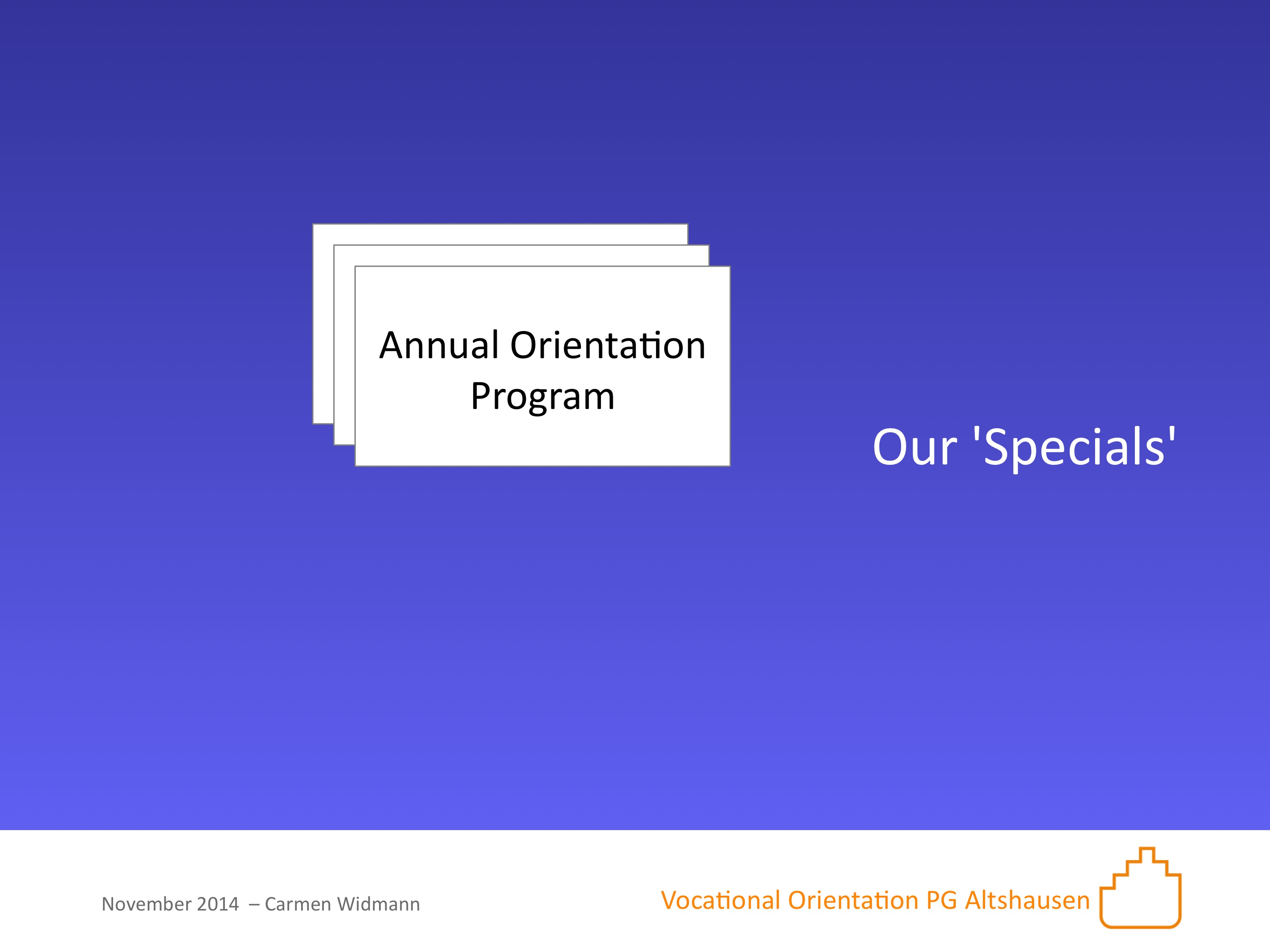 Annual Orientation Program

Our 'Specials'

November 2014 – Carmen Widmann

Vocational Orientation PG Altshausen